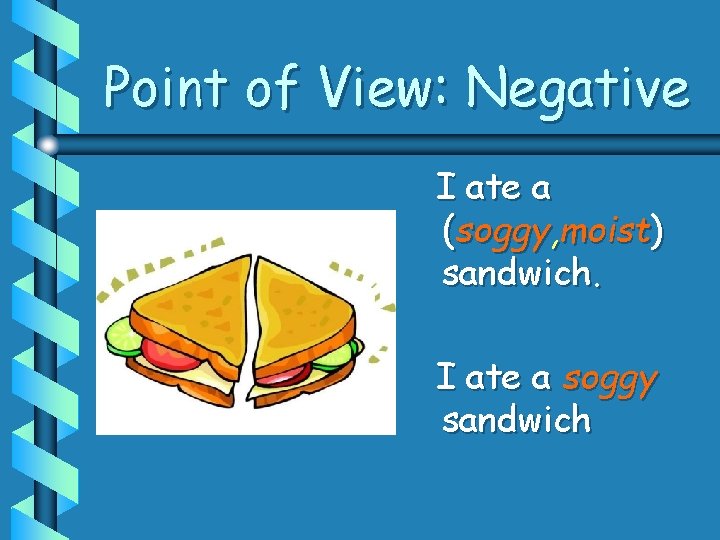 Point of View: Negative

I ate a (soggy,moist) sandwich.

I ate a soggy sandwich